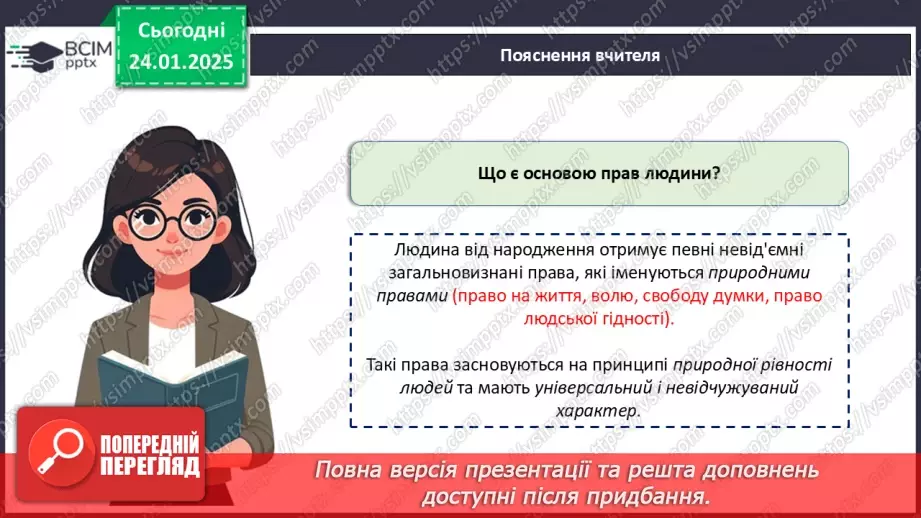 ВСІМ pptx

Сьогодні 24.01.2025

Пояснення вчителя

Що є основою прав людини?

Людина від народження отримує певні невід'ємні загальновизнані права, які іменуються природними правами (право на життя, волю, свободу думки, право людської гідності).

Такі права засновуються на принципі природної рівності людей та мають універсальний і невідчужуваний характер.

ПОПЕРЕДНІЙ ПЕРЕГЛЯД

Повна версія презентації та решта доповнень доступні після придбання.

https://vsimpptx.com